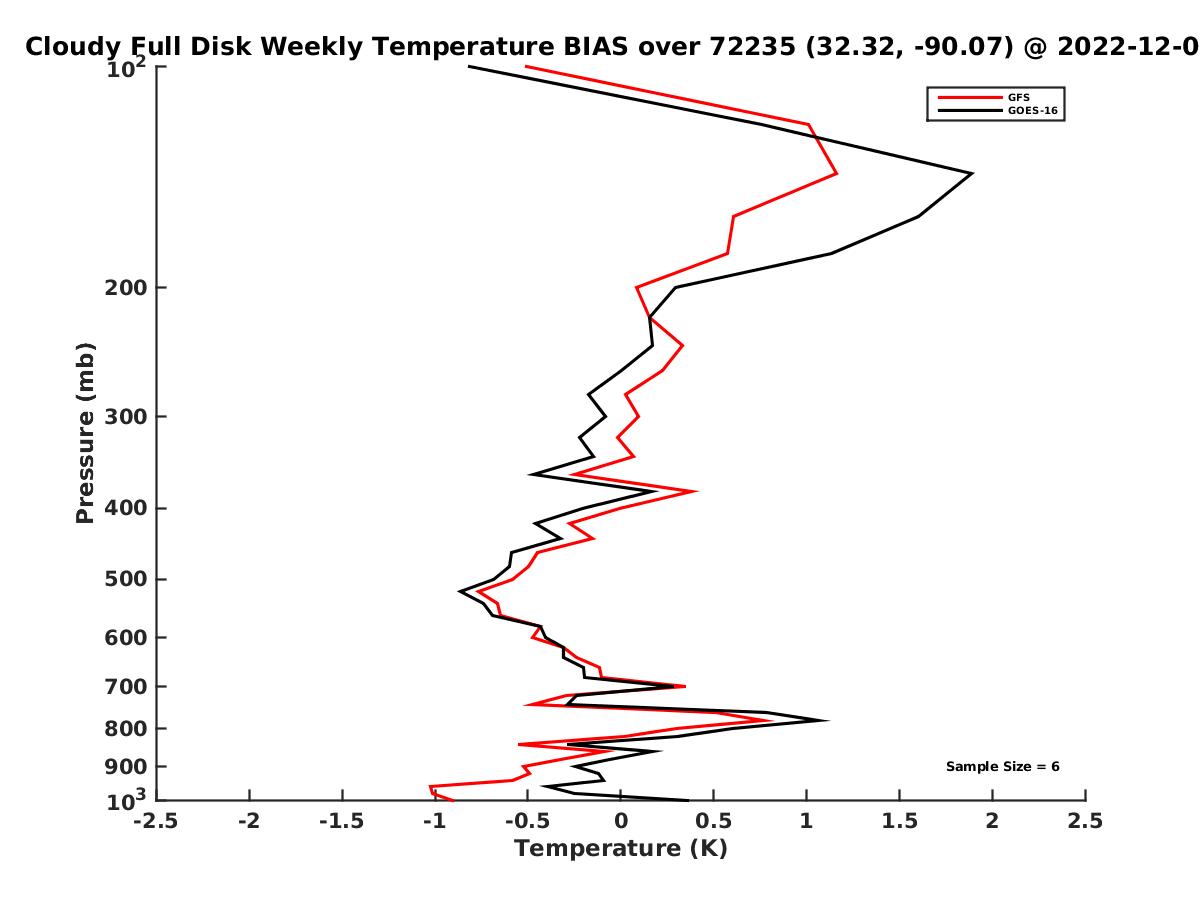 Cloudy Full Disk Weekly Temperature BIAS over 72235 (32.32, -90.07) @ 2022-12-0

GFS
GOES-16

Sample Size = 6

Pressure (mb)

$10^2$
200
300
400
500
600
700
800
900
$10^3$

-2.5 -2 -1.5 -1 -0.5 0 0.5 1 1.5 2 2.5

Temperature (K)